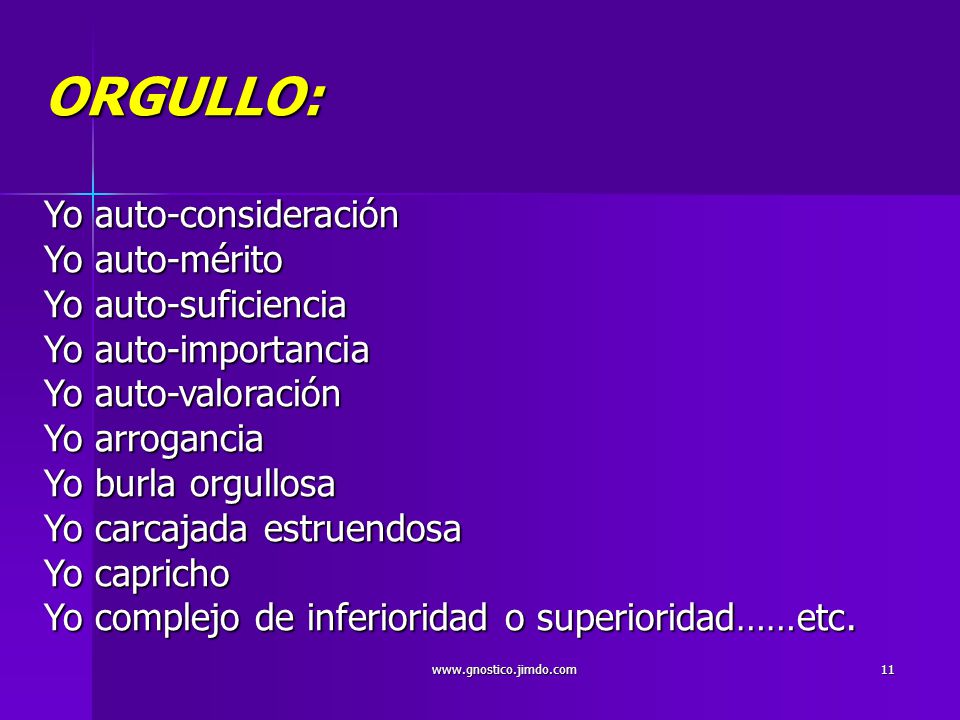 ORGULLO:

Yo auto-consideración
Yo auto-mérito
Yo auto-suficiencia
Yo auto-importancia
Yo auto-valoración
Yo arrogancia
Yo burla orgullosa
Yo carcajada estruendosa
Yo capricho
Yo complejo de inferioridad o superioridad……etc.

www.gnostico.jimdo.com

11